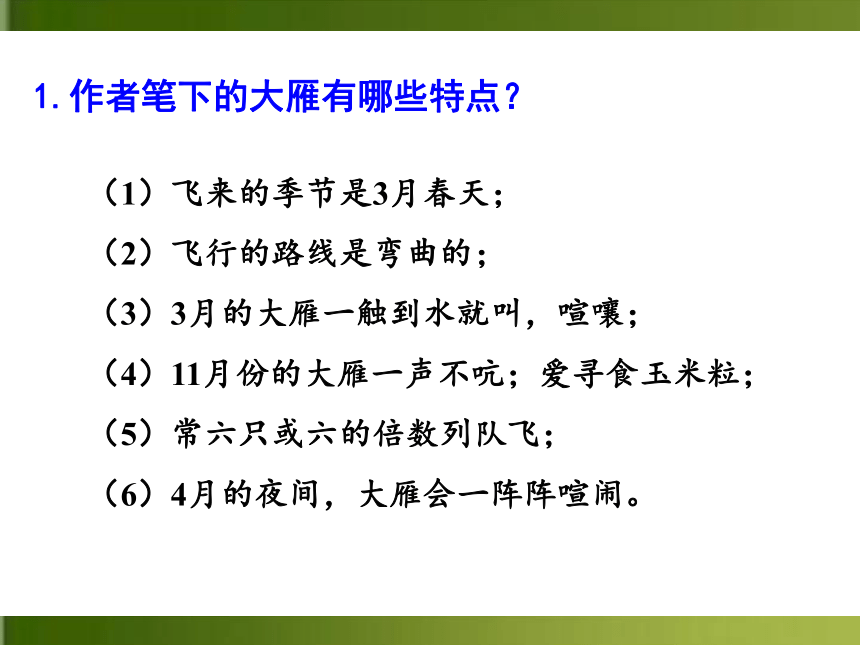 1.作者笔下的大雁有哪些特点？

（1）飞来的季节是3月春天；

（2）飞行的路线是弯曲的；

（3）3月的大雁一触到水就叫，喧嚷；

（4）11月份的大雁一声不吭；爱寻食玉米粒；

（5）常六只或六的倍数列队飞；

（6）4月的夜间，大雁会一阵阵喧闹。